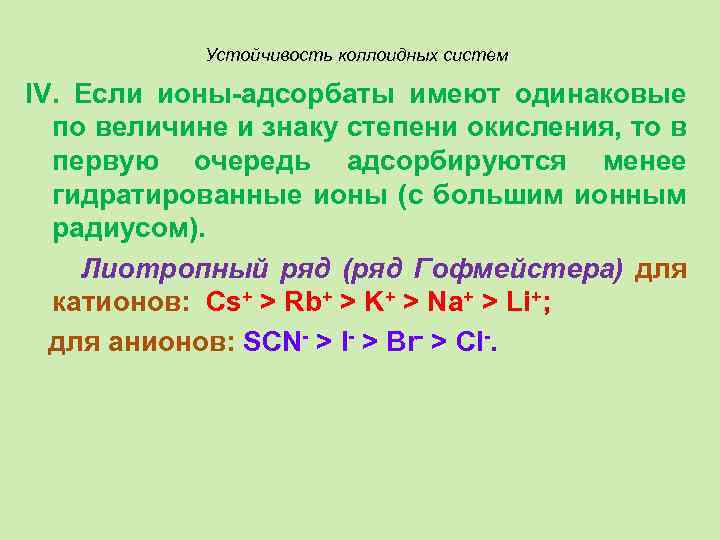 Устойчивость коллоидных систем

IV. Если ионы-адсорбаты имеют одинаковые по величине и знаку степени окисления, то в первую очередь адсорбируются менее гидратированные ионы (с большим ионным радиусом).

Лиотропный ряд (ряд Гофмейстера) для катионов: $Cs^+ > Rb^+ > K^+ > Na^+ > Li^+$;

для анионов: $SCN^- > I^- > Br^- > Cl^-$.